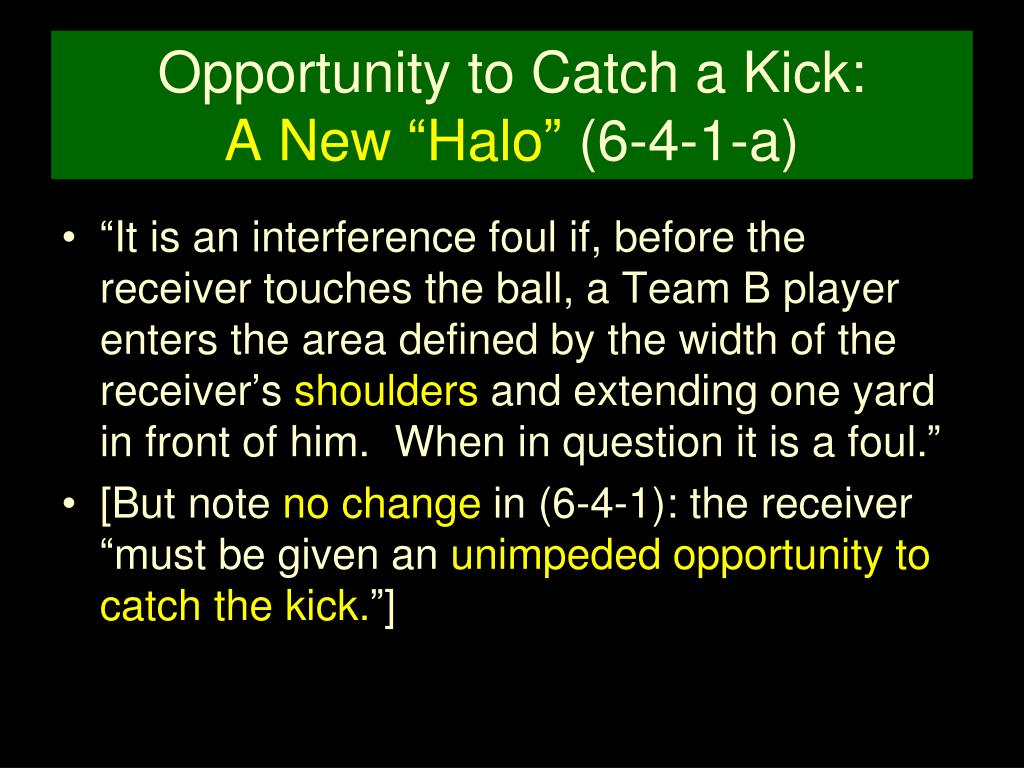 Opportunity to Catch a Kick:
A New “Halo” (6-4-1-a)

• “It is an interference foul if, before the receiver touches the ball, a Team B player enters the area defined by the width of the receiver’s shoulders and extending one yard in front of him. When in question it is a foul.”
• [But note no change in (6-4-1): the receiver “must be given an unimpeded opportunity to catch the kick.”]